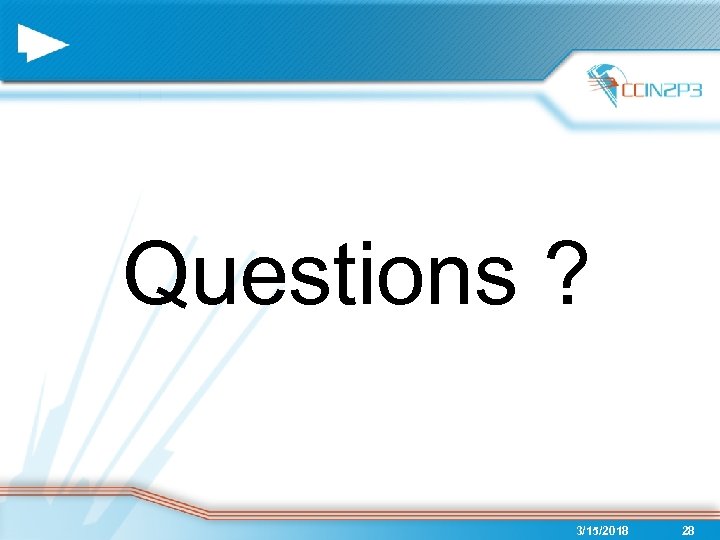 CCIN2P3

Questions ?

3/15/2018 28